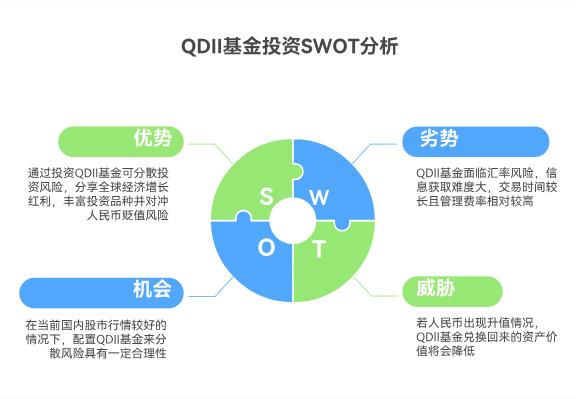 QDII基金投资SWOT分析

优势

通过投资QDII基金可分散投资风险，分享全球经济增长红利，丰富投资品种并对冲人民币贬值风险

劣势

QDII基金面临汇率风险，信息获取难度大，交易时间较长且管理费率相对较高

S

W

O

T

机会

在当前国内股市行情较好的情况下，配置QDII基金来分散风险具有一定合理性

威胁

若人民币出现升值情况，QDII基金兑换回来的资产价值将会降低